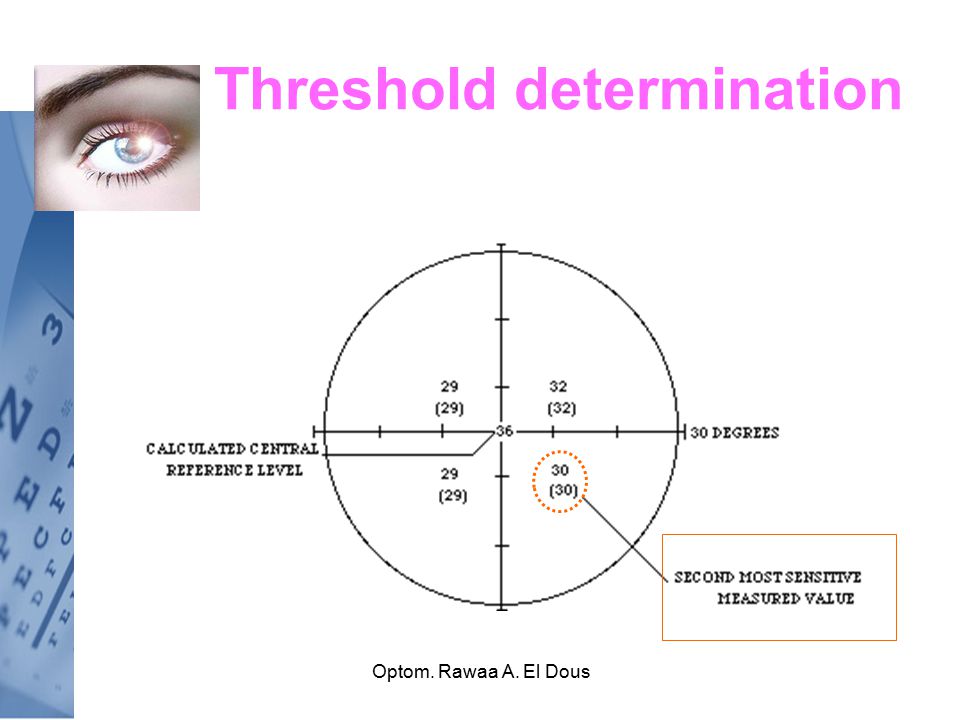 Threshold determination

29
(29)

32
(32)

36

30 DEGREES

CALCULATED CENTRAL
REFERENCE LEVEL

29
(29)

30
(30)

SECOND MOST SENSITIVE
MEASURED VALUE

Optom. Rawaa A. El Dous